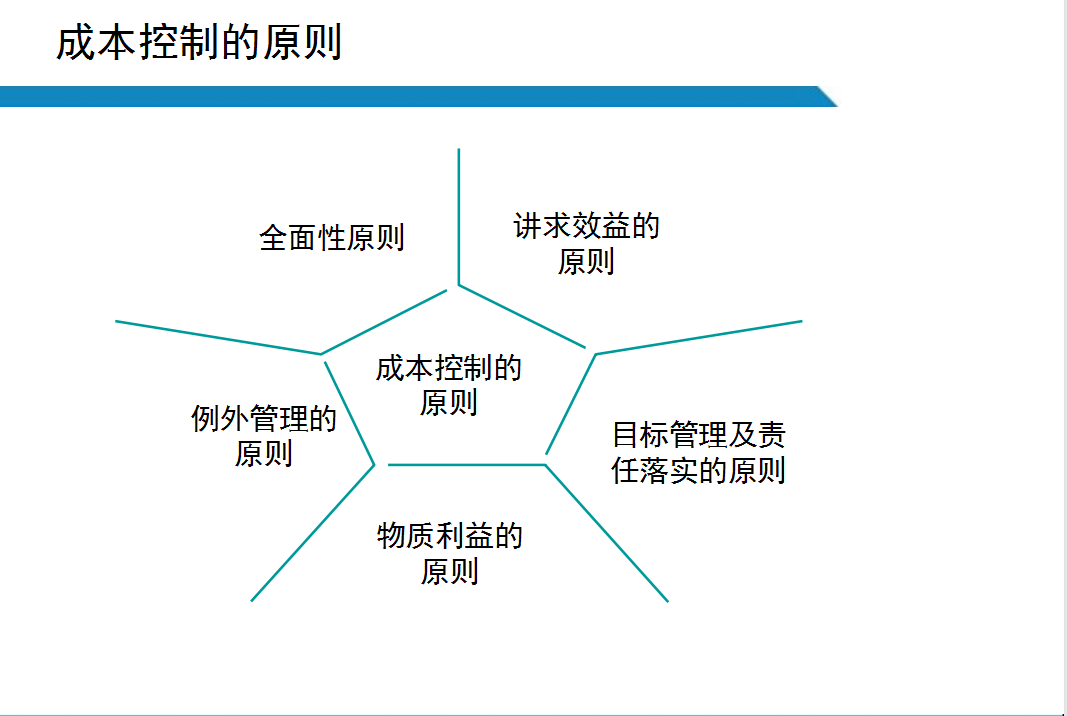 成本控制的原则

全面性原则

讲求效益的原则

成本控制的原则

例外管理的原则

目标管理及责任落实的原则

物质利益的原则